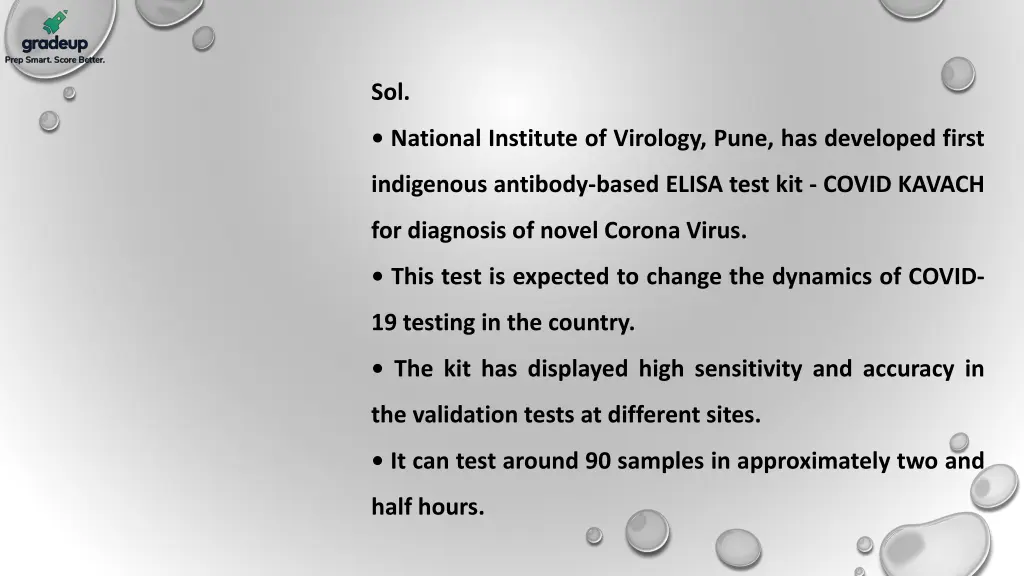 gradeup
Prep Smart. Score Better.

Sol.

• National Institute of Virology, Pune, has developed first indigenous antibody-based ELISA test kit - COVID KAVACH for diagnosis of novel Corona Virus.

• This test is expected to change the dynamics of COVID-19 testing in the country.

• The kit has displayed high sensitivity and accuracy in the validation tests at different sites.

• It can test around 90 samples in approximately two and half hours.